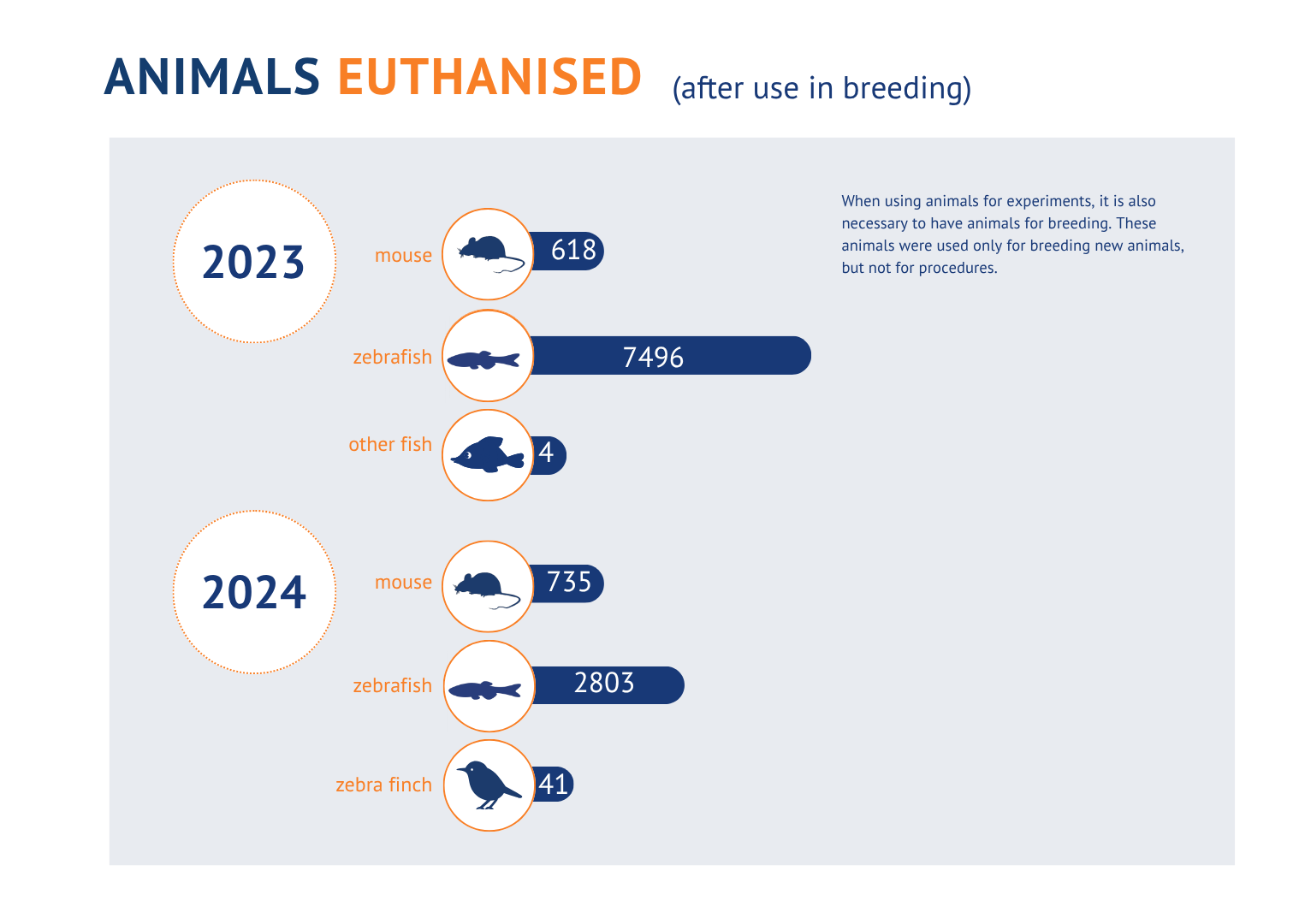 ANIMALS EUTHANISED (after use in breeding)

2023

mouse 618

zebrafish 7496

other fish 4

2024

mouse 735

zebrafish 2803

zebra finch 41

When using animals for experiments, it is also necessary to have animals for breeding. These animals were used only for breeding new animals, but not for procedures.